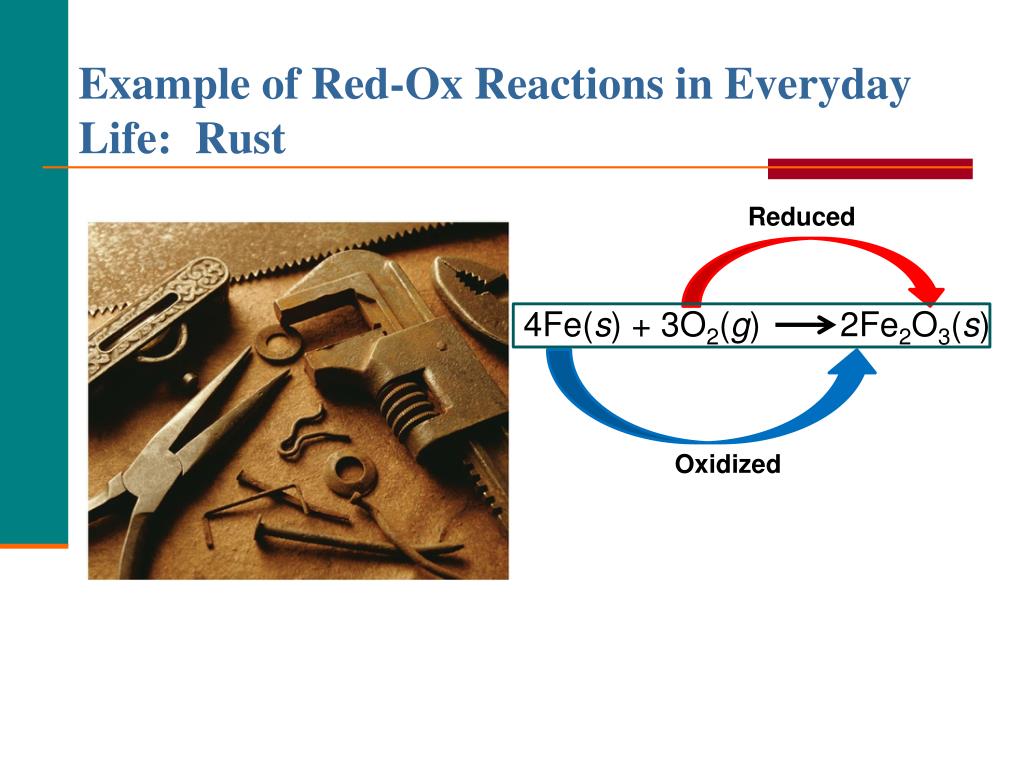 Example of Red-Ox Reactions in Everyday Life: Rust

Reduced

$4Fe(s) + 3O_2(g) \longrightarrow 2Fe_2O_3(s)$

Oxidized